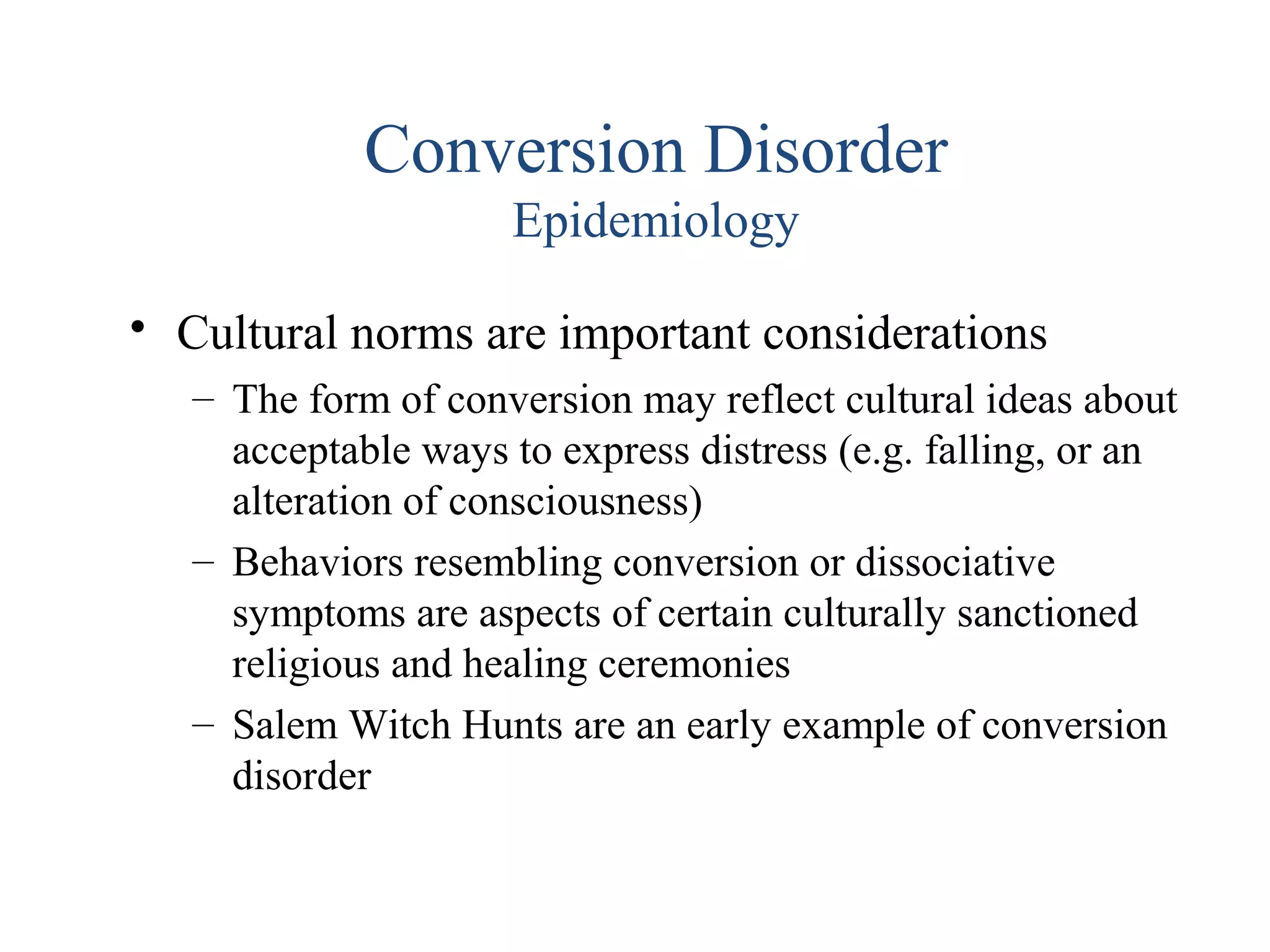 Conversion Disorder
Epidemiology

• Cultural norms are important considerations
– The form of conversion may reflect cultural ideas about acceptable ways to express distress (e.g. falling, or an alteration of consciousness)
– Behaviors resembling conversion or dissociative symptoms are aspects of certain culturally sanctioned religious and healing ceremonies
– Salem Witch Hunts are an early example of conversion disorder